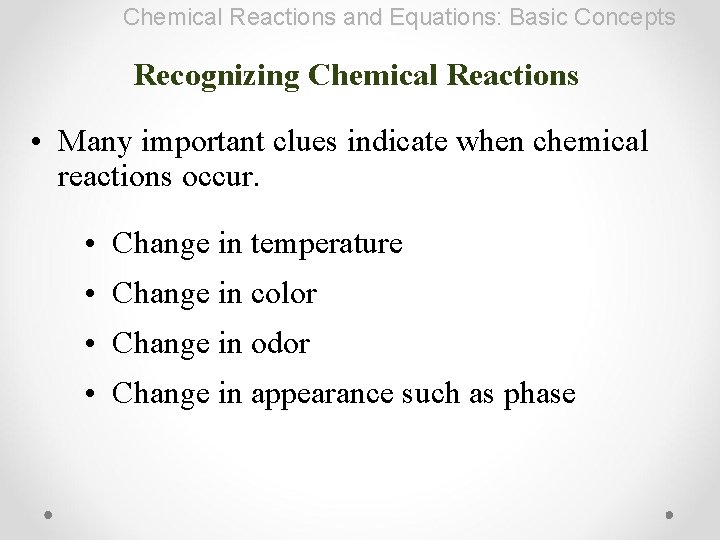 Chemical Reactions and Equations: Basic Concepts

Recognizing Chemical Reactions

• Many important clues indicate when chemical reactions occur.

• Change in temperature
• Change in color
• Change in odor
• Change in appearance such as phase